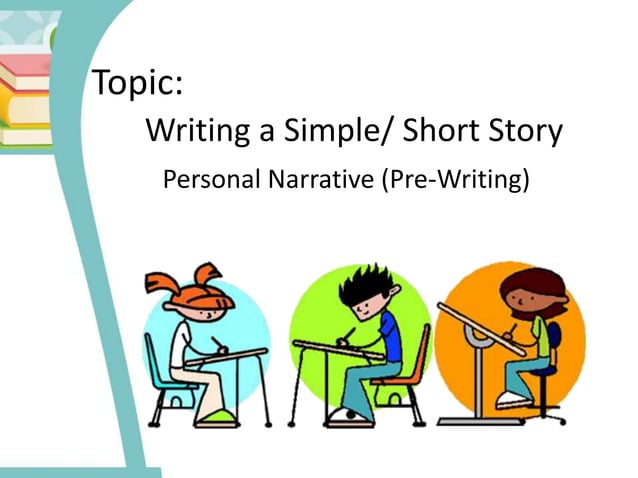 Topic:

Writing a Simple/ Short Story

Personal Narrative (Pre-Writing)